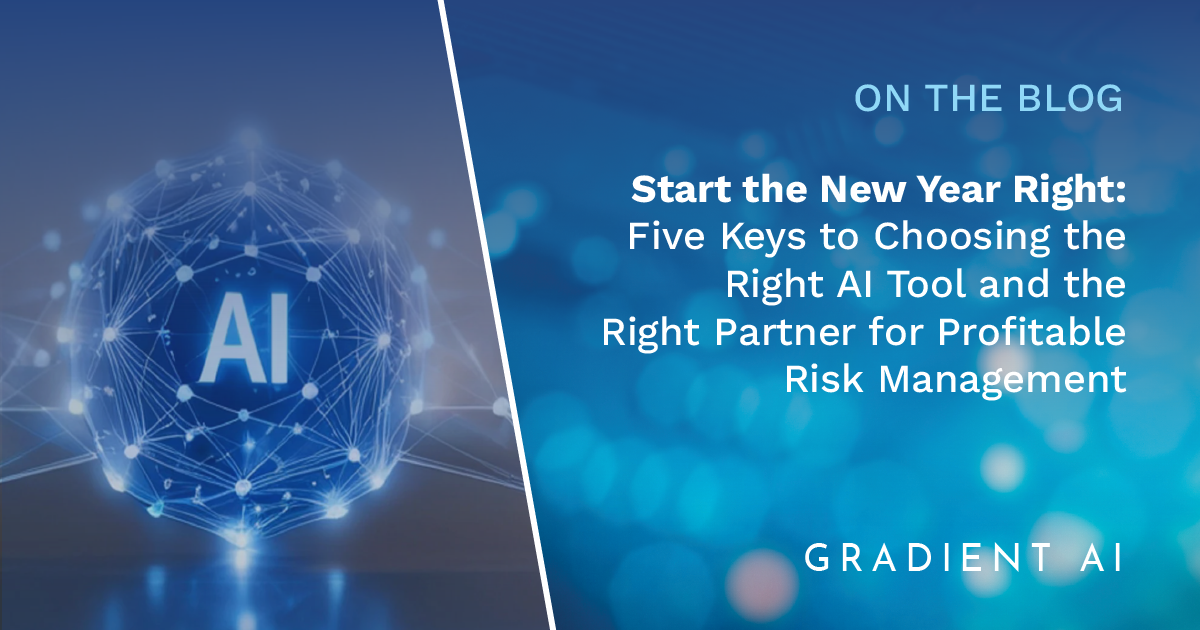 AI

ON THE BLOG

Start the New Year Right: Five Keys to Choosing the Right AI Tool and the Right Partner for Profitable Risk Management

GRADIENT AI